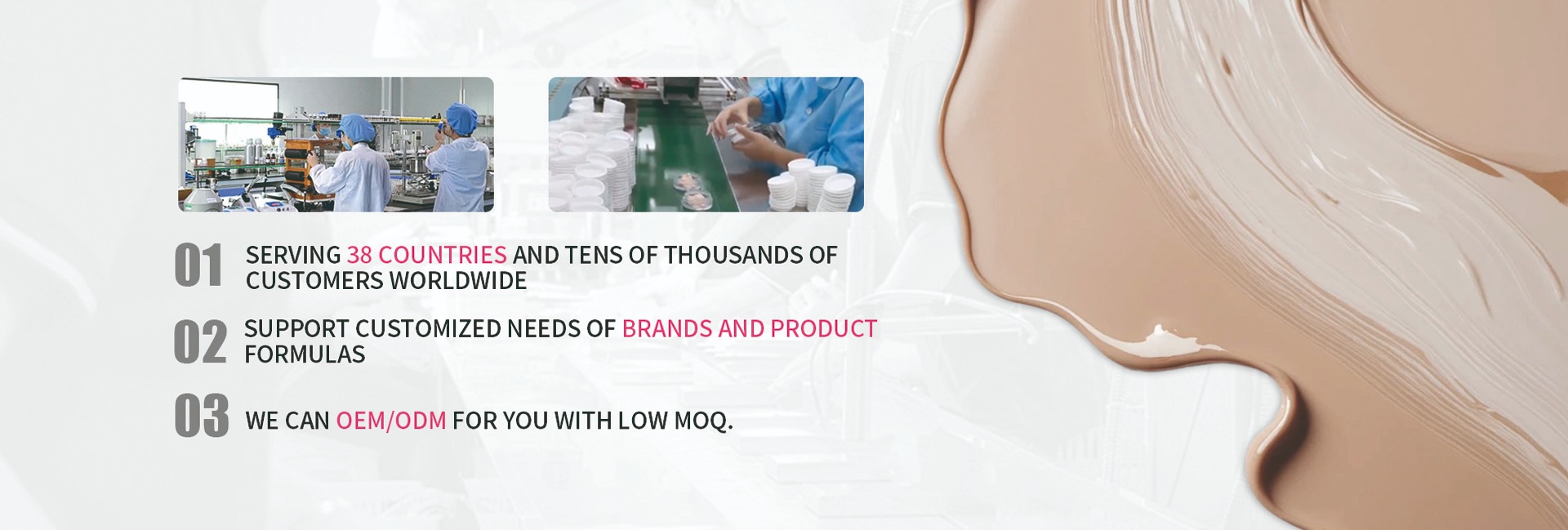 01 SERVING 38 COUNTRIES AND TENS OF THOUSANDS OF CUSTOMERS WORLDWIDE

02 SUPPORT CUSTOMIZED NEEDS OF BRANDS AND PRODUCT FORMULAS

03 WE CAN OEM/ODM FOR YOU WITH LOW MOQ.